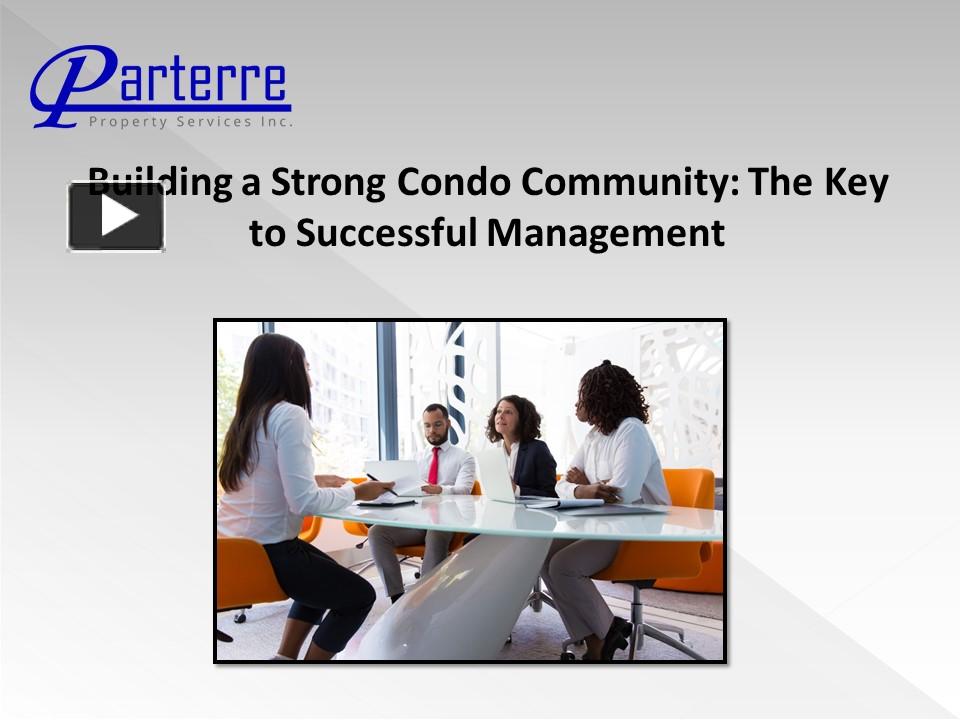 Parterre
Property Services Inc.

Building a Strong Condo Community: The Key to Successful Management